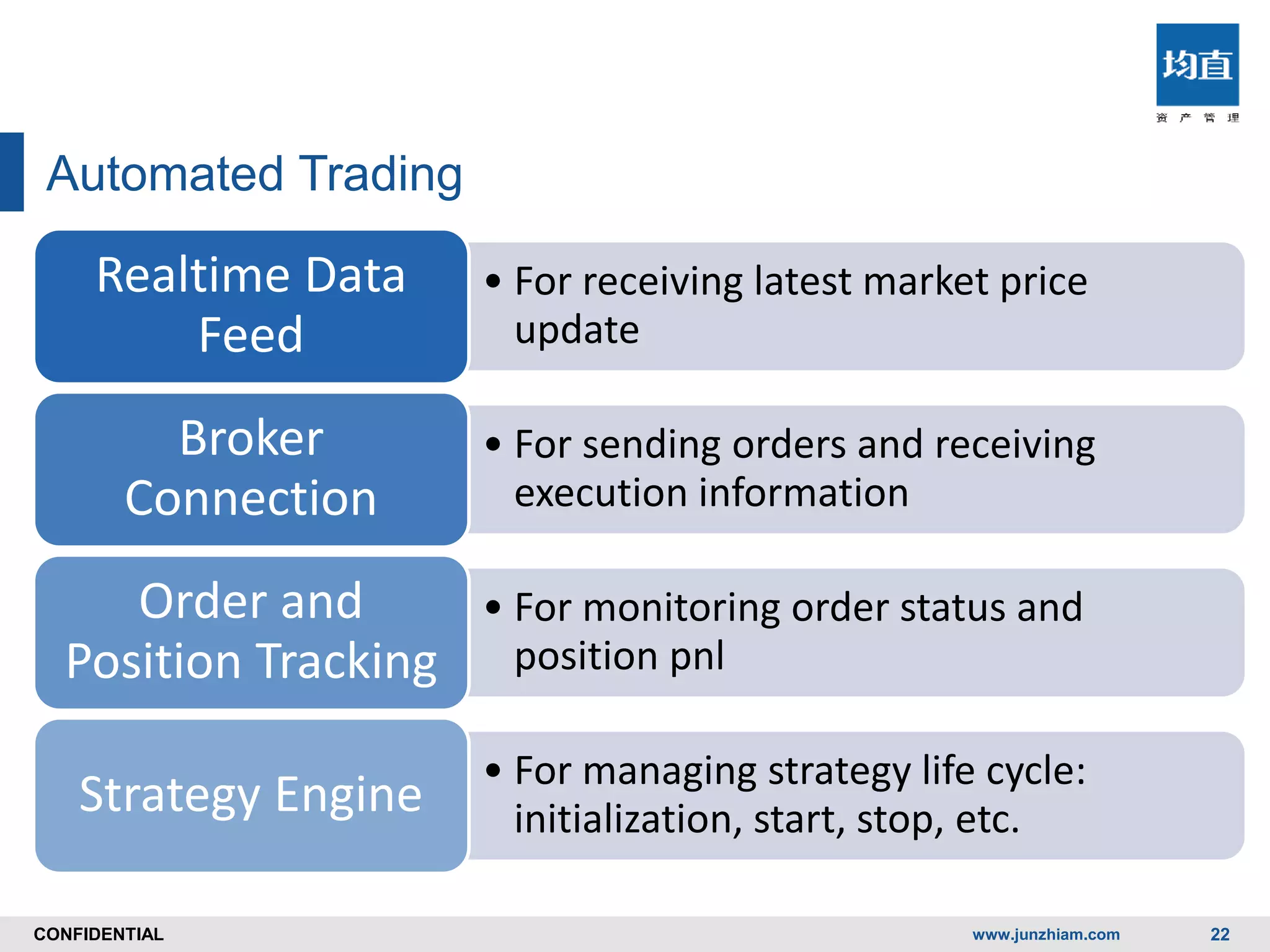 均直
资 产 管 理

Automated Trading

Realtime Data Feed

• For receiving latest market price update

Broker Connection

• For sending orders and receiving execution information

Order and Position Tracking

• For monitoring order status and position pnl

Strategy Engine

• For managing strategy life cycle: initialization, start, stop, etc.

CONFIDENTIAL

www.junzhiam.com

22